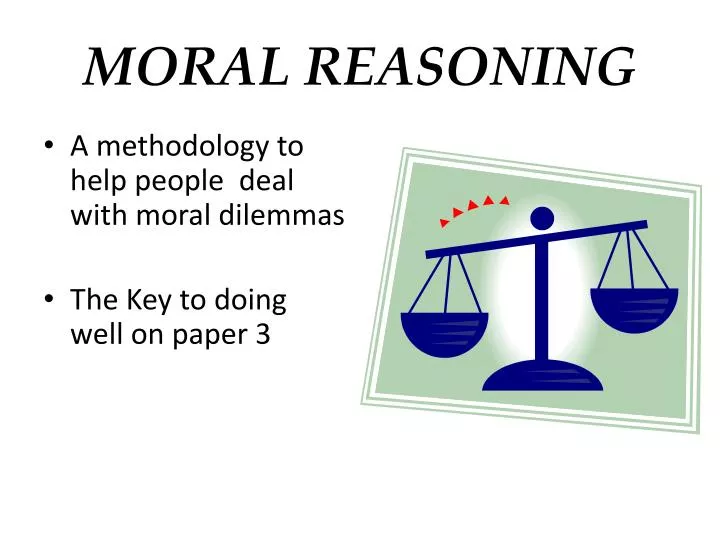 MORAL REASONING

• A methodology to help people deal with moral dilemmas

• The Key to doing well on paper 3